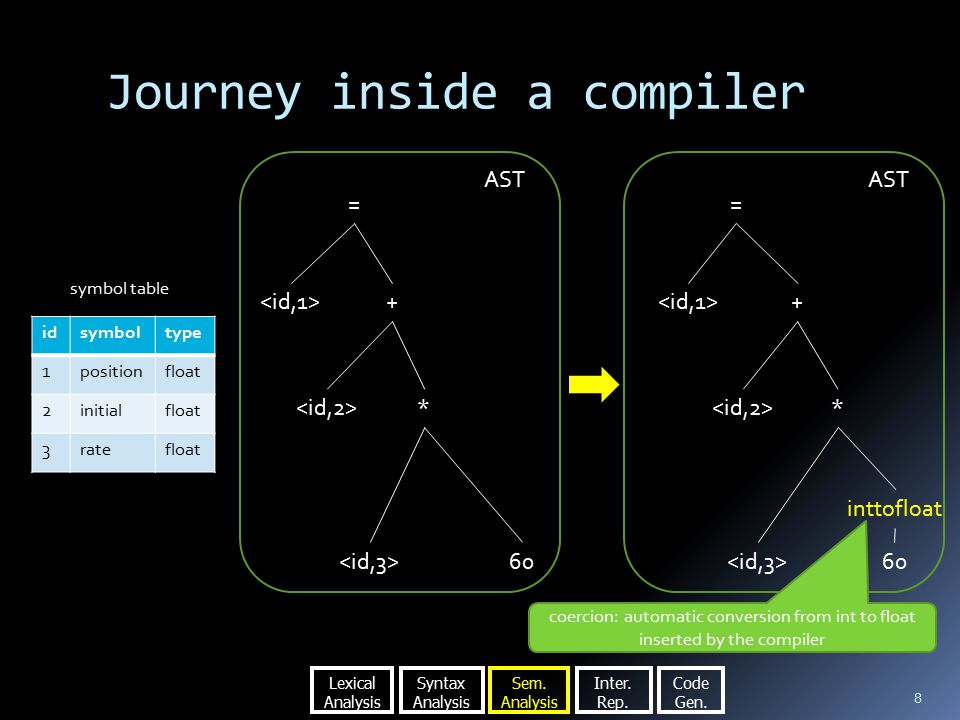 Journey inside a compiler

symbol table

| id | symbol | type |
|---|---|---|
| 1 | position | float |
| 2 | initial | float |
| 3 | rate | float |

AST

=

<id,1>

+

<id,2>

*

<id,3>

60

AST

=

<id,1>

+

<id,2>

*

inttofloat

<id,3>

60

coercion: automatic conversion from int to float inserted by the compiler

Lexical Analysis

Syntax Analysis

Sem. Analysis

Inter. Rep.

Code Gen.

8